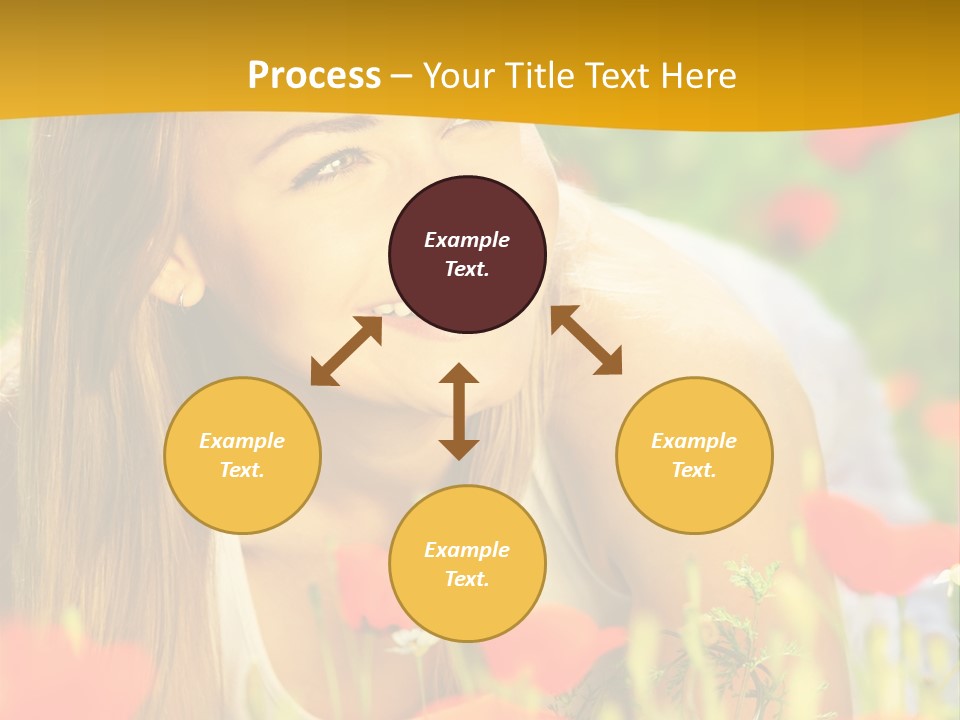 Process – Your Title Text Here

Example Text.

Example Text.

Example Text.

Example Text.